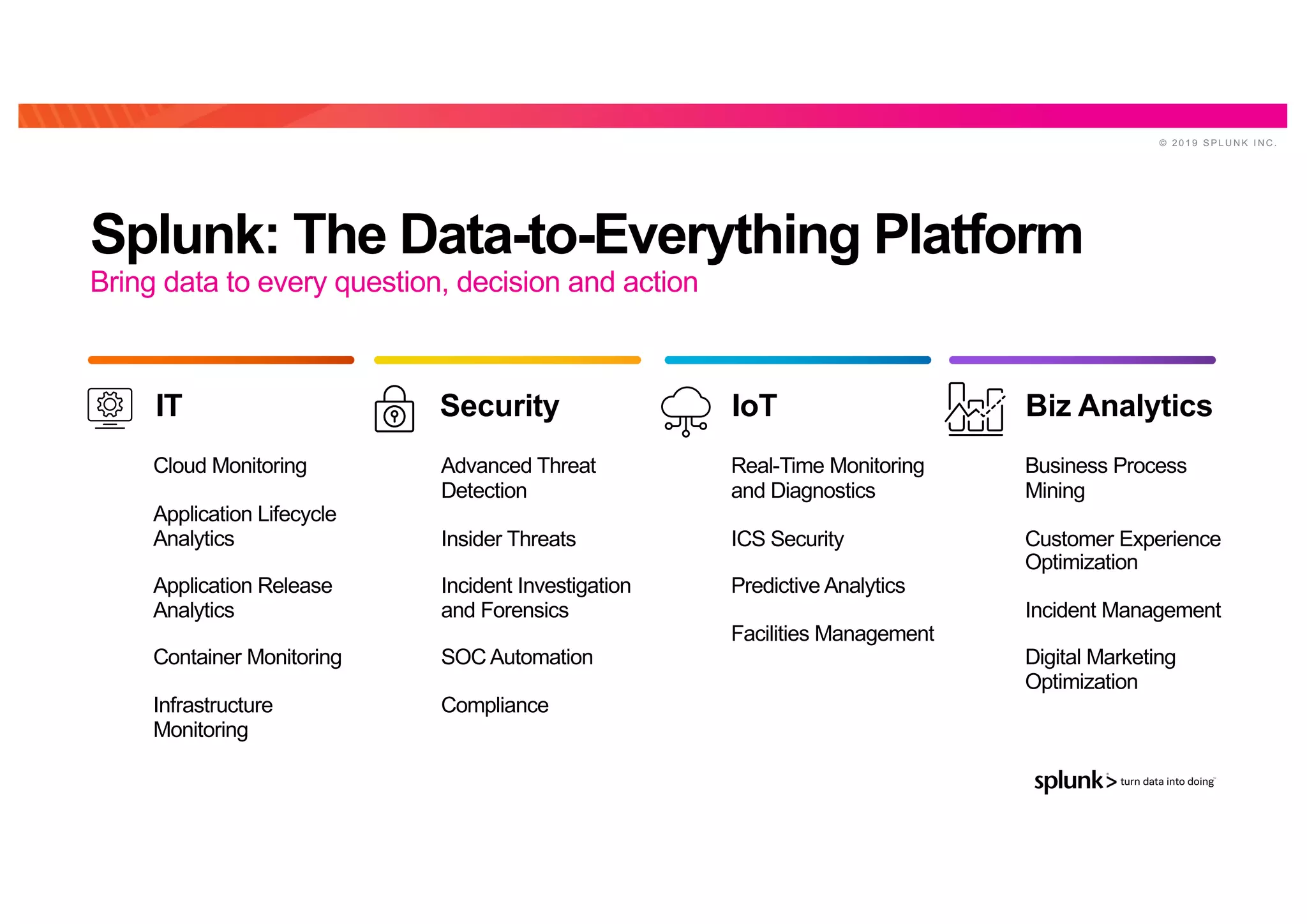 © 2019 SPLUNK INC.

Splunk: The Data-to-Everything Platform
Bring data to every question, decision and action

IT

Cloud Monitoring

Application Lifecycle Analytics

Application Release Analytics

Container Monitoring

Infrastructure Monitoring

Security

Advanced Threat Detection

Insider Threats

Incident Investigation and Forensics

SOC Automation

Compliance

IoT

Real-Time Monitoring and Diagnostics

ICS Security

Predictive Analytics

Facilities Management

Biz Analytics

Business Process Mining

Customer Experience Optimization

Incident Management

Digital Marketing Optimization

splunk> turn data into doing